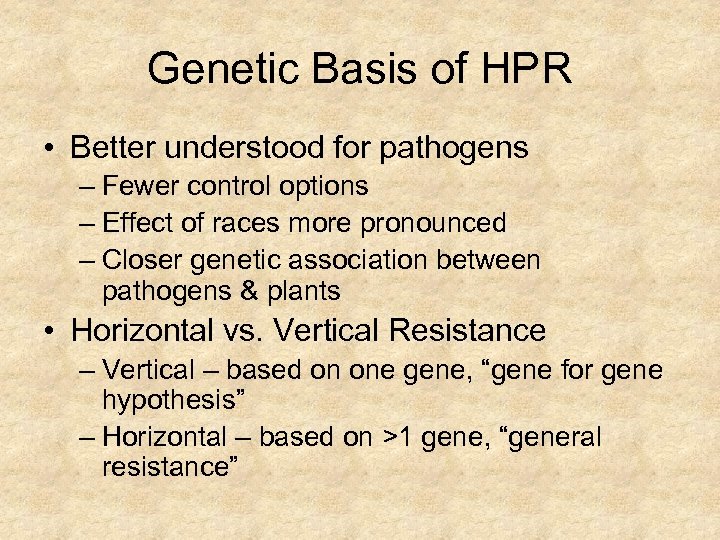 Genetic Basis of HPR

• Better understood for pathogens
– Fewer control options
– Effect of races more pronounced
– Closer genetic association between pathogens & plants

• Horizontal vs. Vertical Resistance
– Vertical – based on one gene, “gene for gene hypothesis”
– Horizontal – based on >1 gene, “general resistance”